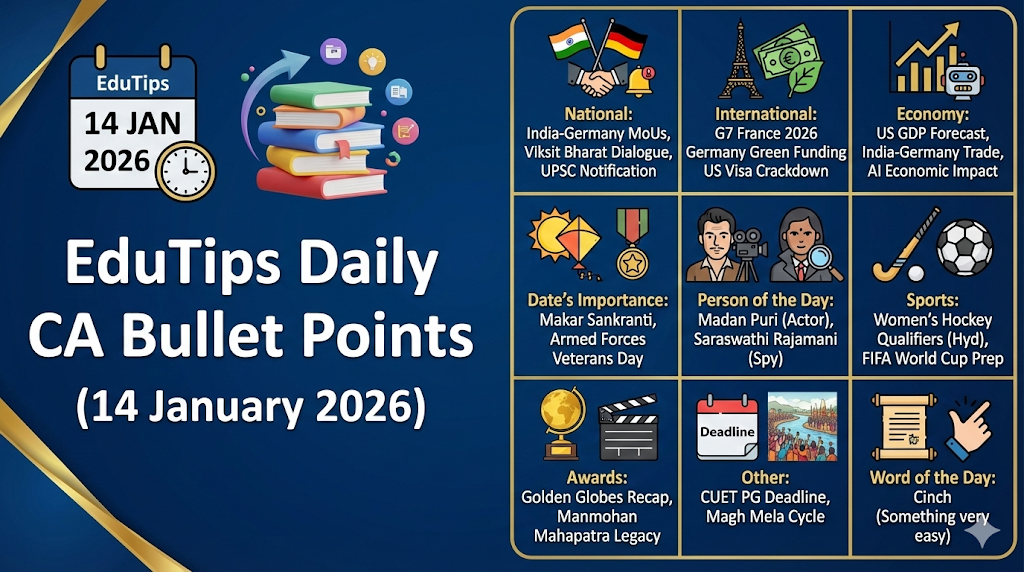 EduTips
14 JAN
2026

EduTips Daily CA Bullet Points
(14 January 2026)

National:
India-Germany MoUs, Viksit Bharat Dialogue, UPSC Notification

International:
G7 France 2026
Germany Green Funding
US Visa Crackdown

Economy:
US GDP Forecast, India-Germany Trade, AI Economic Impact

Date's Importance:
Makar Sankranti, Armed Forces Veterans Day

Person of the Day:
Madan Puri (Actor), Saraswathi Rajamani (Spy)

Sports:
Women's Hockey Qualifiers (Hyd), FIFA World Cup Prep

Awards:
Golden Globes Recap, Manmohan Mahapatra Legacy

Deadline

Other:
CUET PG Deadline, Magh Mela Cycle

Word of the Day:
Cinch
(Something very easy)